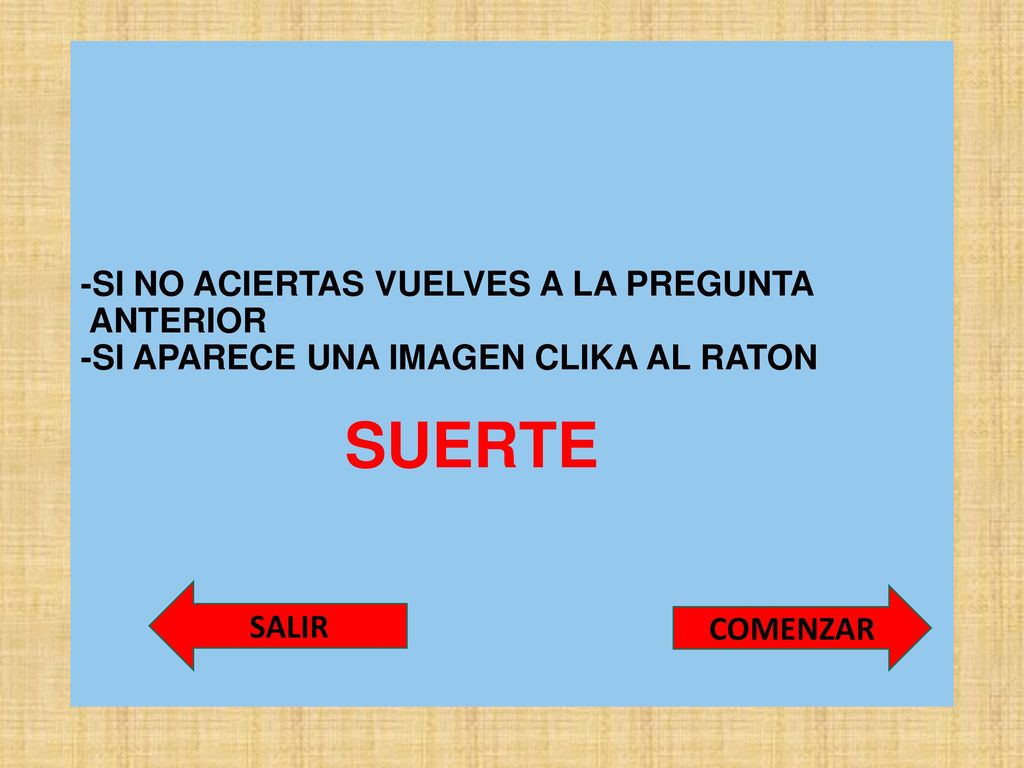 -SI NO ACIERTAS VUELVES A LA PREGUNTA ANTERIOR
-SI APARECE UNA IMAGEN CLIKA AL RATON

SUERTE

SALIR

COMENZAR